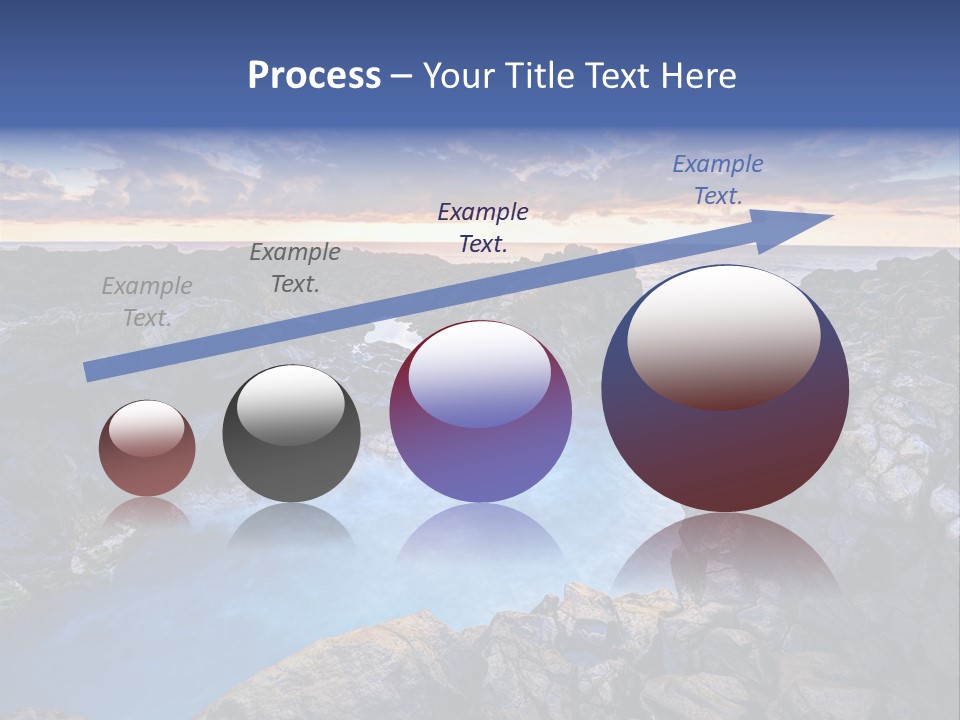 Process – Your Title Text Here

Example Text.

Example Text.

Example Text.

Example Text.